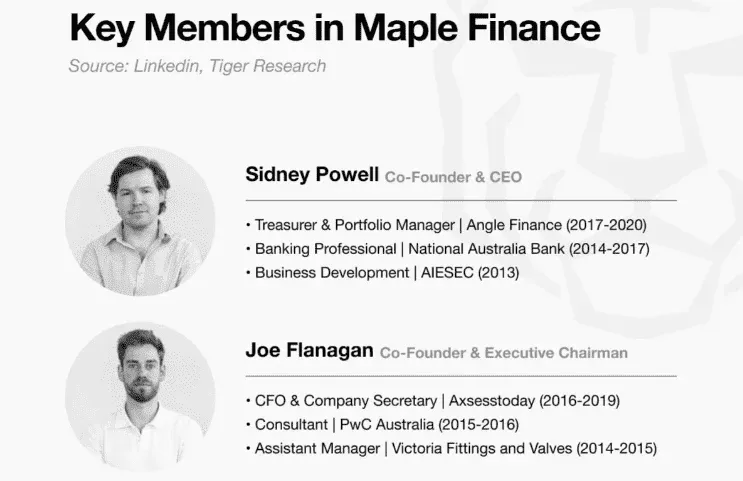 Key Members in Maple Finance

Source: Linkedin, Tiger Research

Sidney Powell Co-Founder & CEO

• Treasurer & Portfolio Manager | Angle Finance (2017-2020)
• Banking Professional | National Australia Bank (2014-2017)
• Business Development | AIESEC (2013)

Joe Flanagan Co-Founder & Executive Chairman

• CFO & Company Secretary | Axsesstoday (2016-2019)
• Consultant | PwC Australia (2015-2016)
• Assistant Manager | Victoria Fittings and Valves (2014-2015)